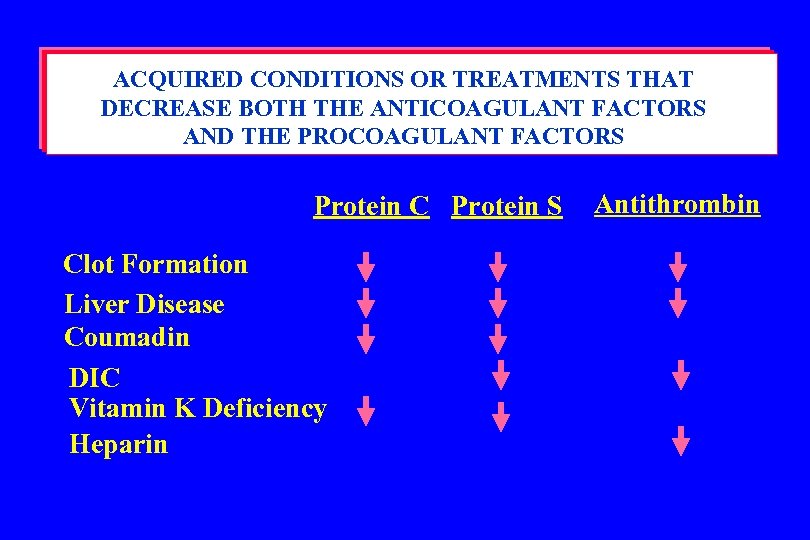 ACQUIRED CONDITIONS OR TREATMENTS THAT DECREASE BOTH THE ANTICOAGULANT FACTORS AND THE PROCOAGULANT FACTORS

| | Protein C | Protein S | Antithrombin |
|---|---|---|---|
| Clot Formation | ↓ | ↓ | ↓ |
| Liver Disease | ↓ | ↓ | ↓ |
| Coumadin | ↓ | ↓ | |
| DIC | | ↓ | ↓ |
| Vitamin K Deficiency | ↓ | ↓ | |
| Heparin | | | ↓ |